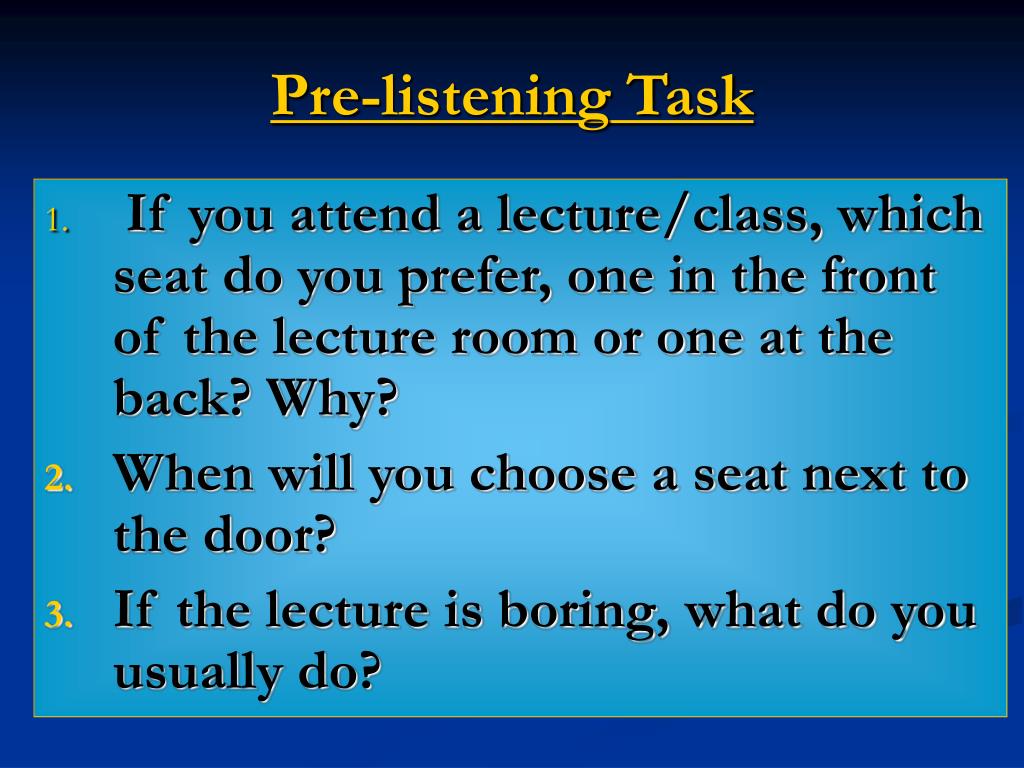 Pre-listening Task

1. If you attend a lecture/class, which seat do you prefer, one in the front of the lecture room or one at the back? Why?
2. When will you choose a seat next to the door?
3. If the lecture is boring, what do you usually do?